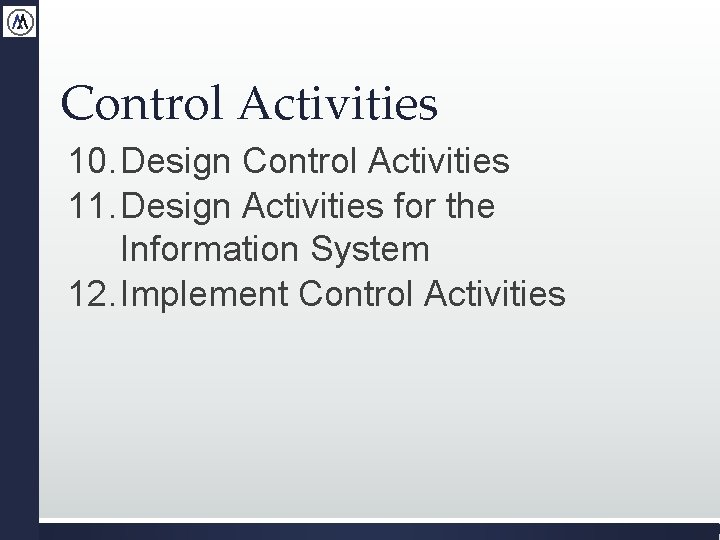 Control Activities

10. Design Control Activities
11. Design Activities for the Information System
12. Implement Control Activities